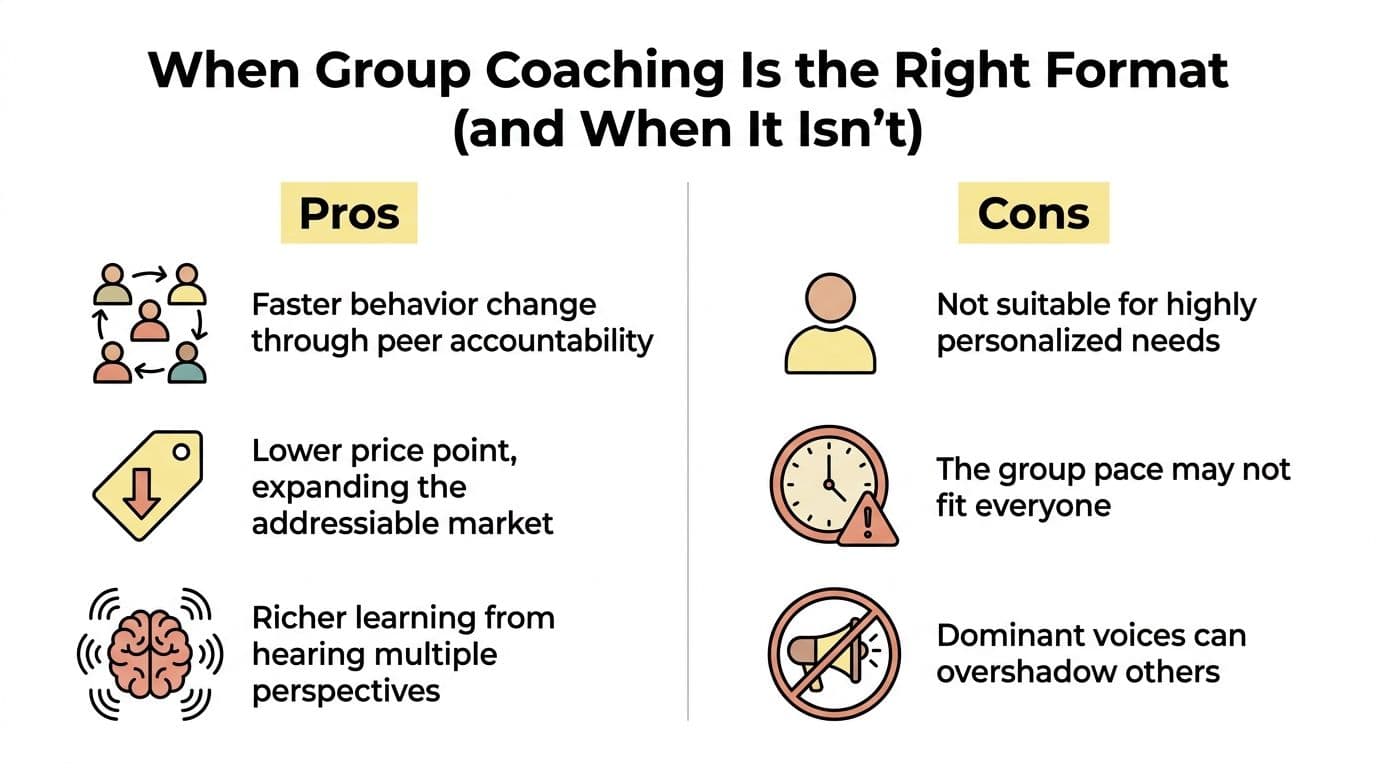 When Group Coaching Is the Right Format (and When It Isn't)

Pros

Faster behavior change through peer accountability

Lower price point, expanding the addressiable market

Richer learning from hearing multiple perspectives

Cons

Not suitable for highly personalized needs

The group pace may not fit everyone

Dominant voices can overshadow others